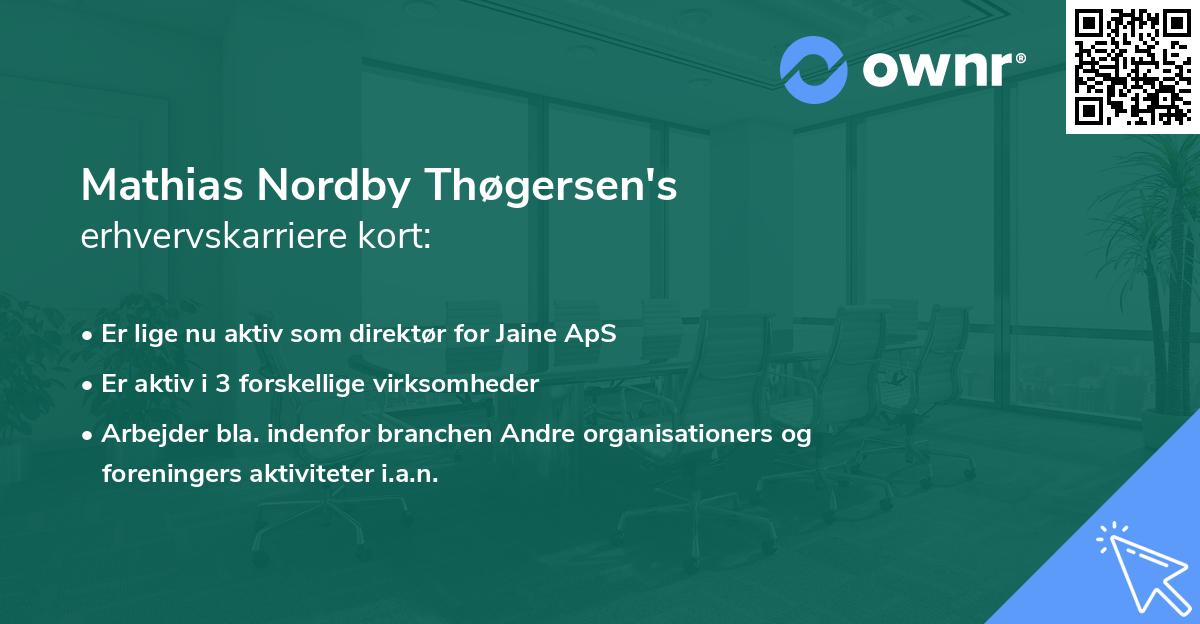 ownr®

Mathias Nordby Thøgersen's
erhvervskarriere kort:

• Er lige nu aktiv som direktør for Jaine ApS
• Er aktiv i 3 forskellige virksomheder
• Arbejder bla. indenfor branchen Andre organisationers og foreningers aktiviteter i.a.n.